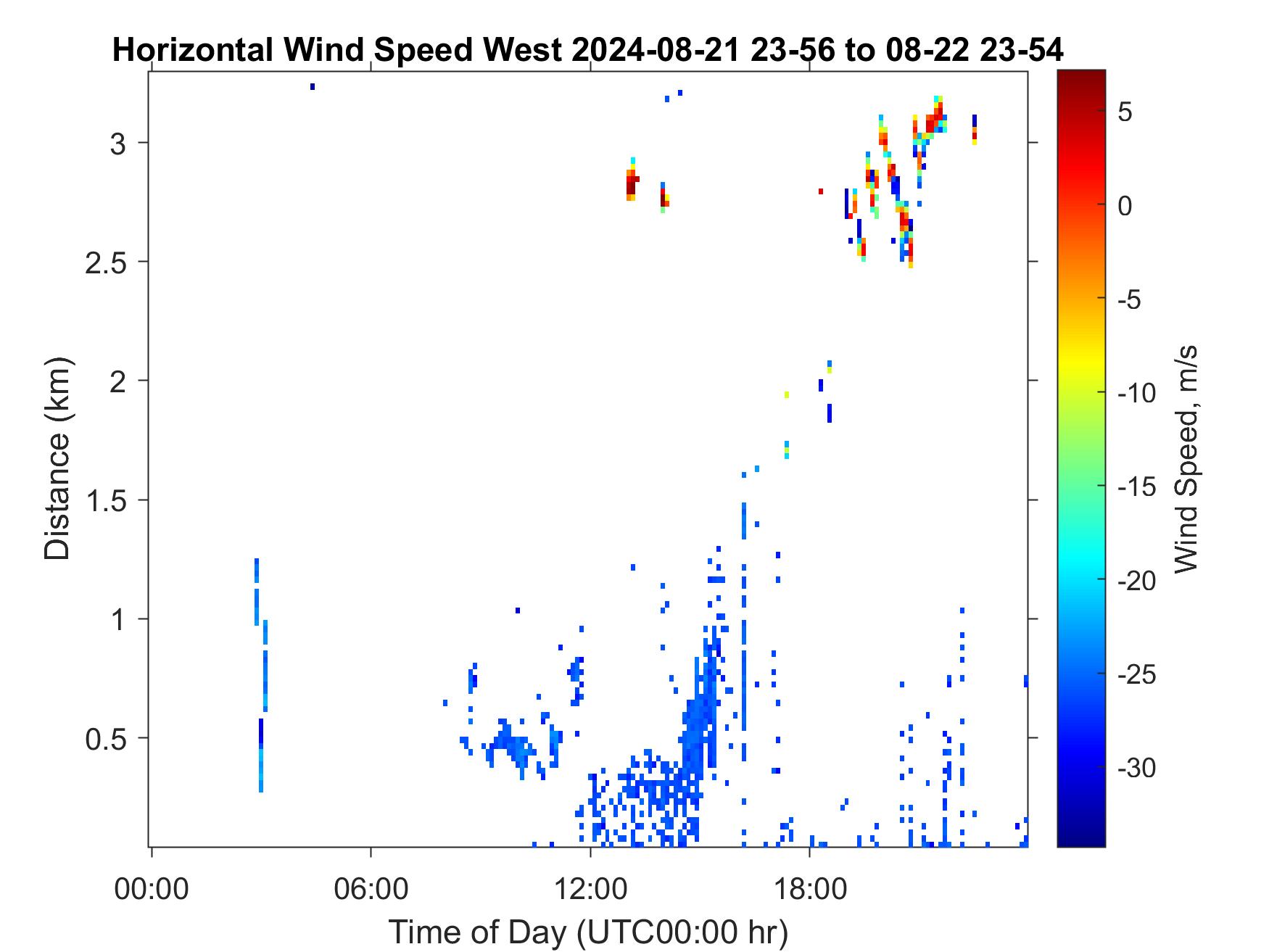 Horizontal Wind Speed West 2024-08-21 23-56 to 08-22 23-54

Distance (km)

3
2.5
2
1.5
1
0.5

00:00
06:00
12:00
18:00

Time of Day (UTC00:00 hr)

5
0
-5
-10
-15
-20
-25
-30

Wind Speed, m/s